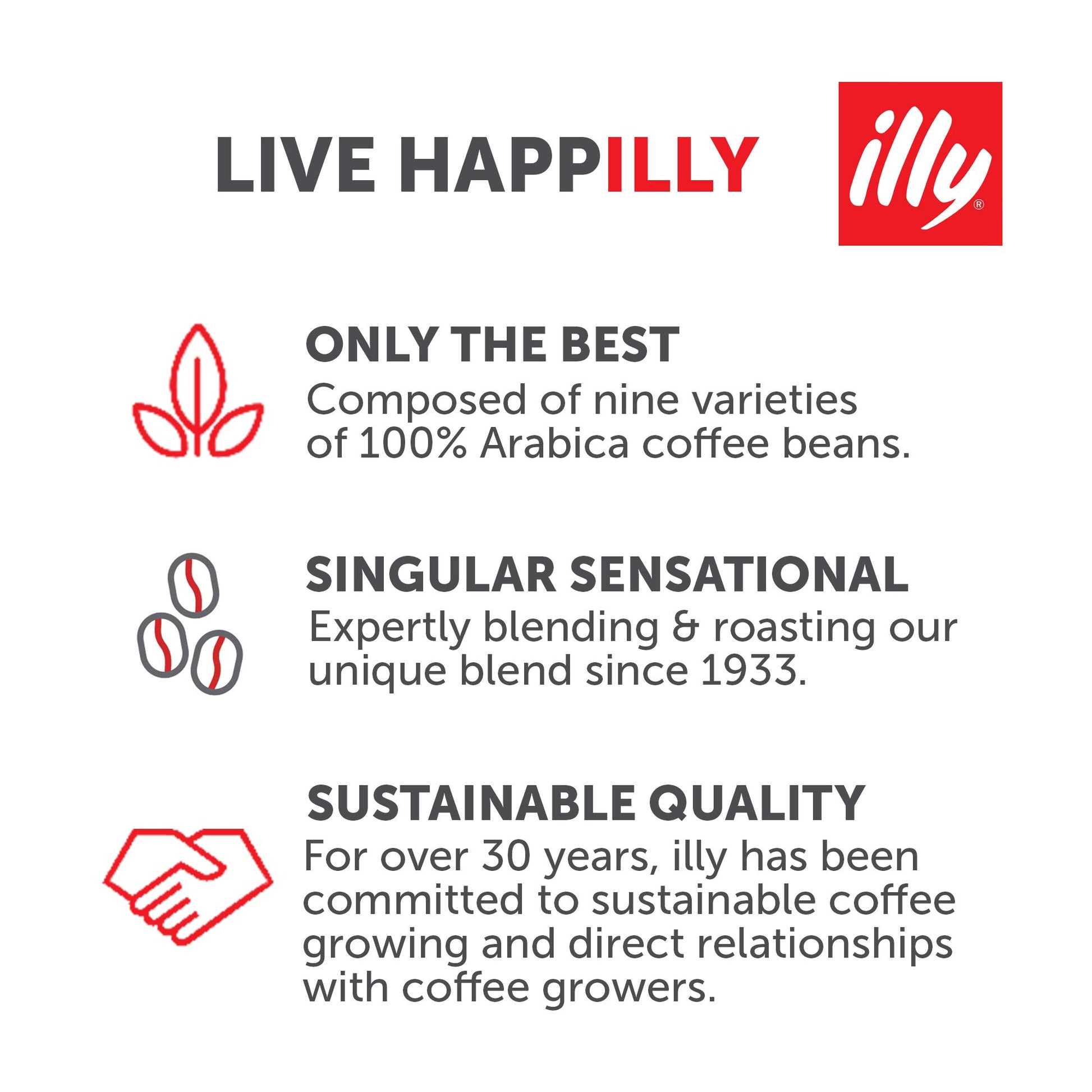 LIVE HAPPILLY

illy®

ONLY THE BEST
Composed of nine varieties of 100% Arabica coffee beans.

SINGULAR SENSATIONAL
Expertly blending & roasting our unique blend since 1933.

SUSTAINABLE QUALITY
For over 30 years, illy has been committed to sustainable coffee growing and direct relationships with coffee growers.